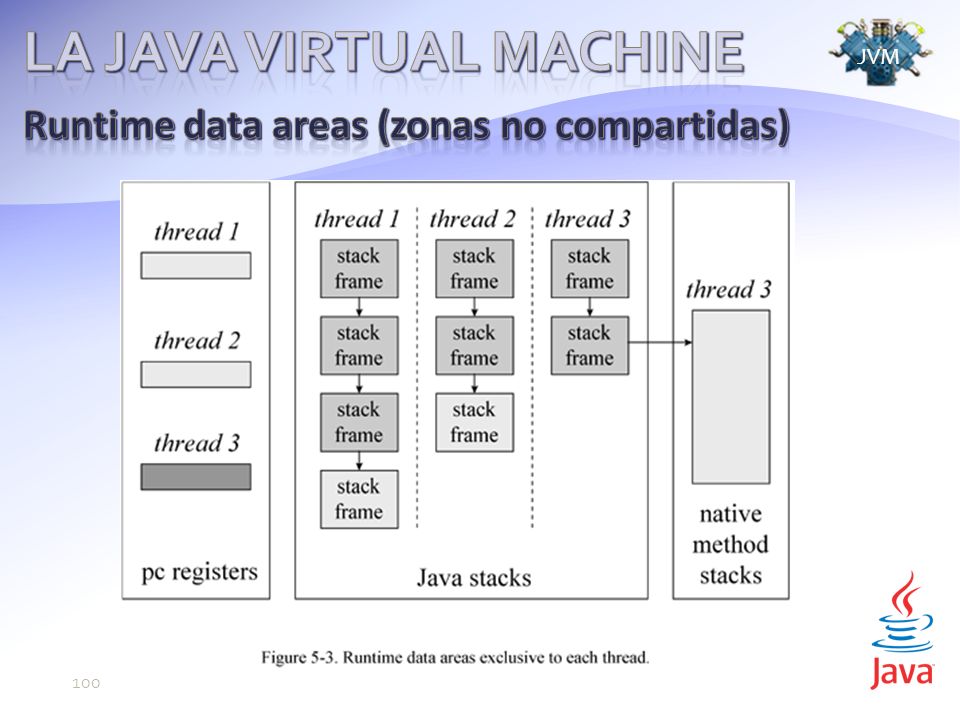 LA JAVA VIRTUAL MACHINE

JVM

Runtime data areas (zonas no compartidas)

thread 1

thread 2

thread 3

pc registers

thread 1

stack frame

stack frame

stack frame

stack frame

thread 2

stack frame

stack frame

stack frame

thread 3

stack frame

stack frame

Java stacks

thread 3

native method stacks

Figure 5-3. Runtime data areas exclusive to each thread.

100

Java